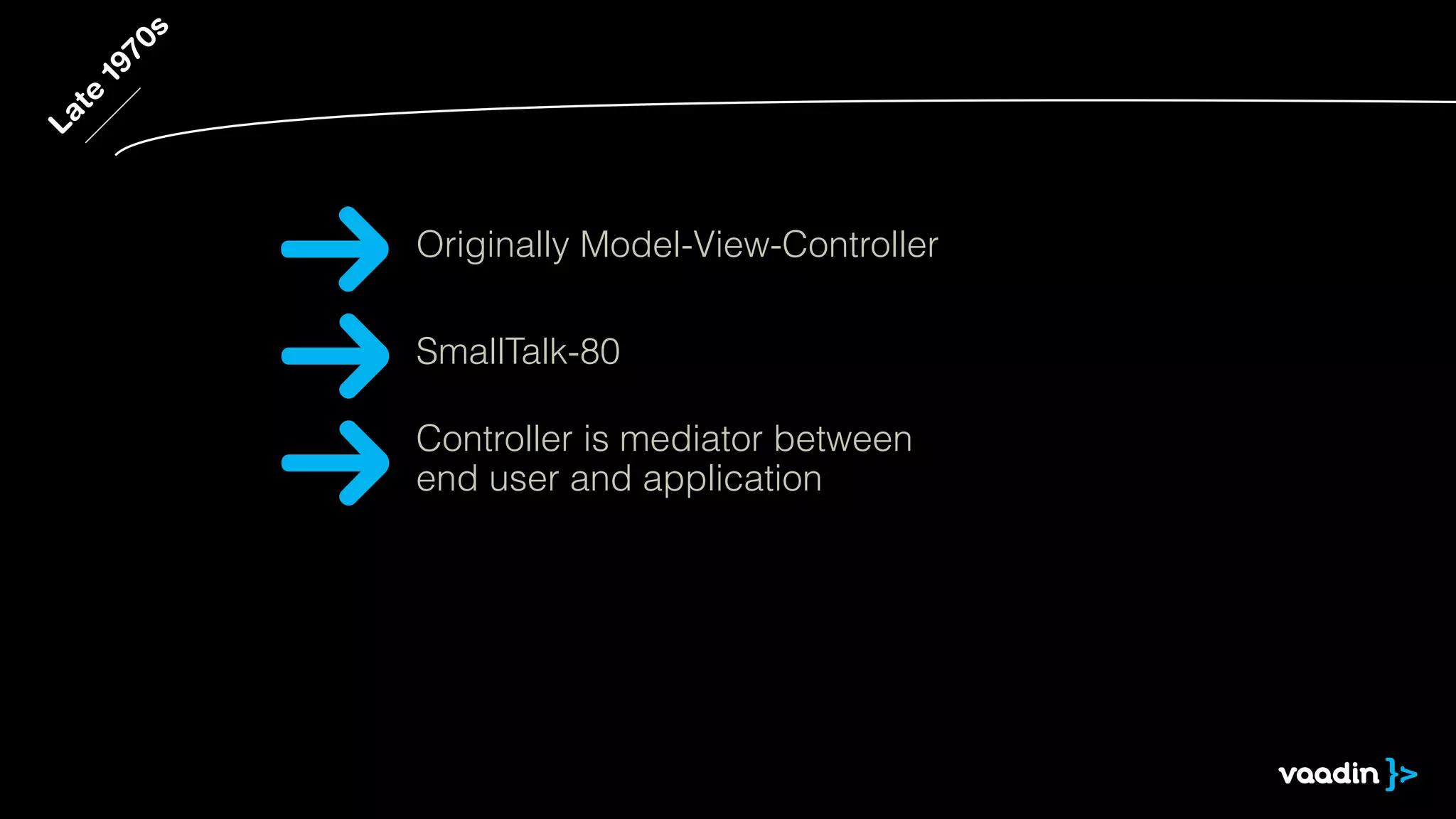 Late 1970s

Originally Model-View-Controller

SmallTalk-80

Controller is mediator between end user and application

vaadin }>